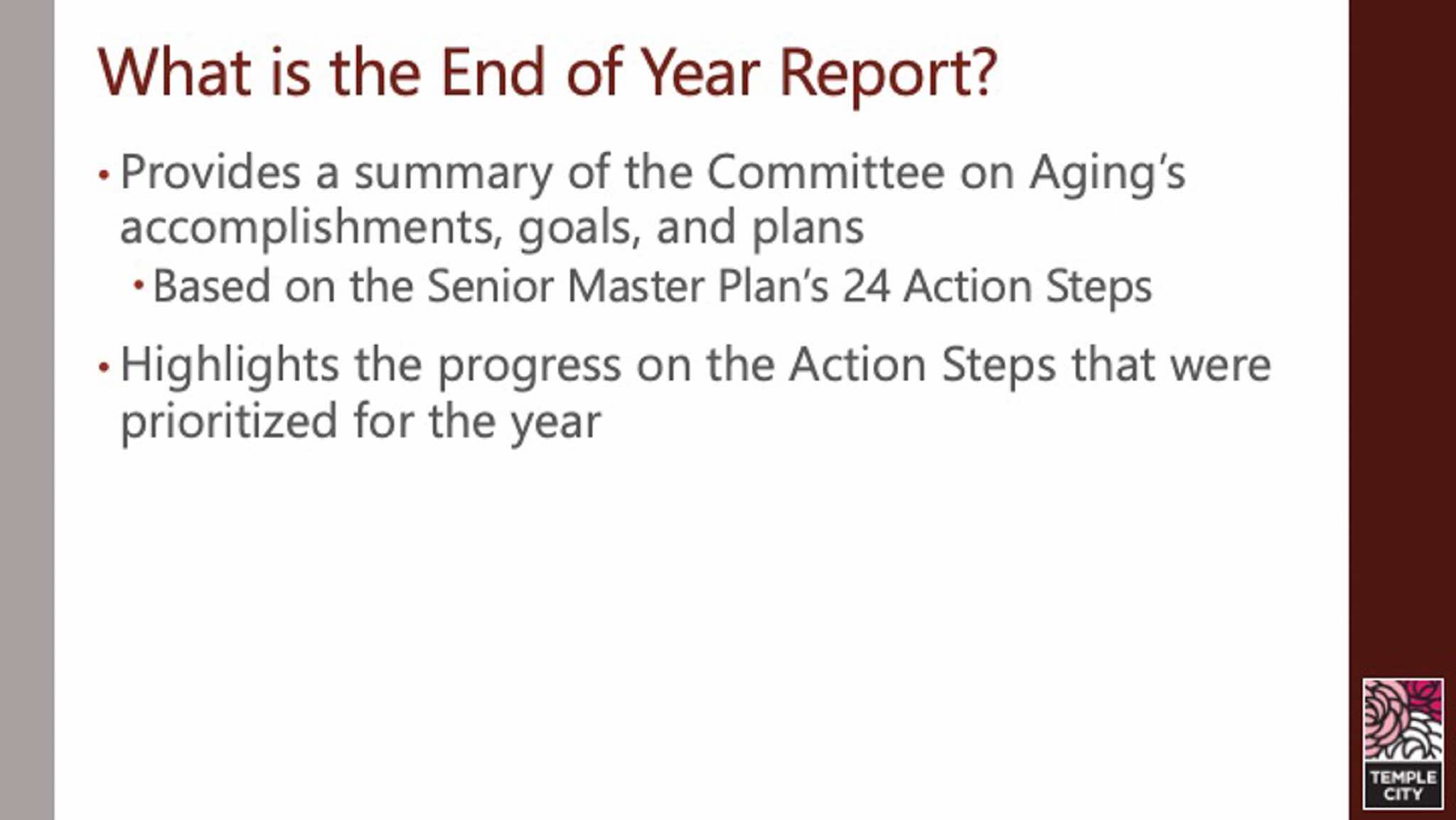 What is the End of Year Report?

• Provides a summary of the Committee on Aging's accomplishments, goals, and plans
  • Based on the Senior Master Plan's 24 Action Steps

• Highlights the progress on the Action Steps that were prioritized for the year

TEMPLE CITY